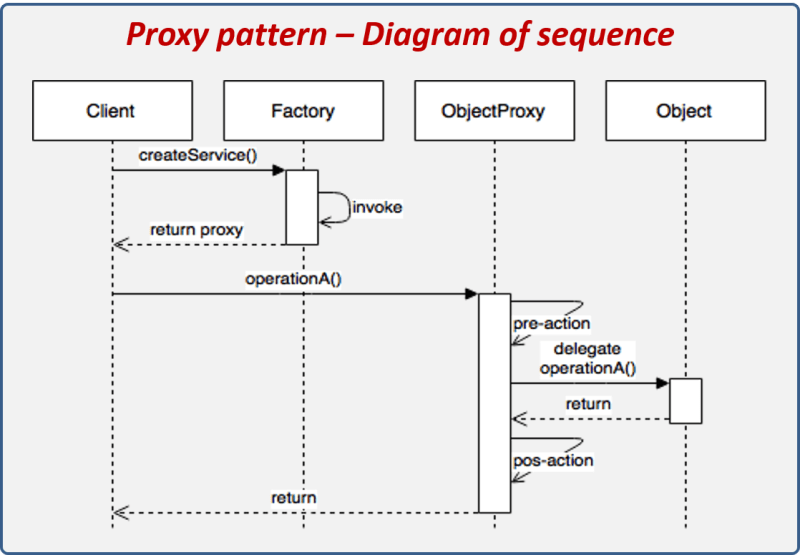 Proxy pattern – Diagram of sequence

Client

Factory

ObjectProxy

Object

createService()

invoke

return proxy

operationA()

pre-action

delegate operationA()

return

pos-action

return